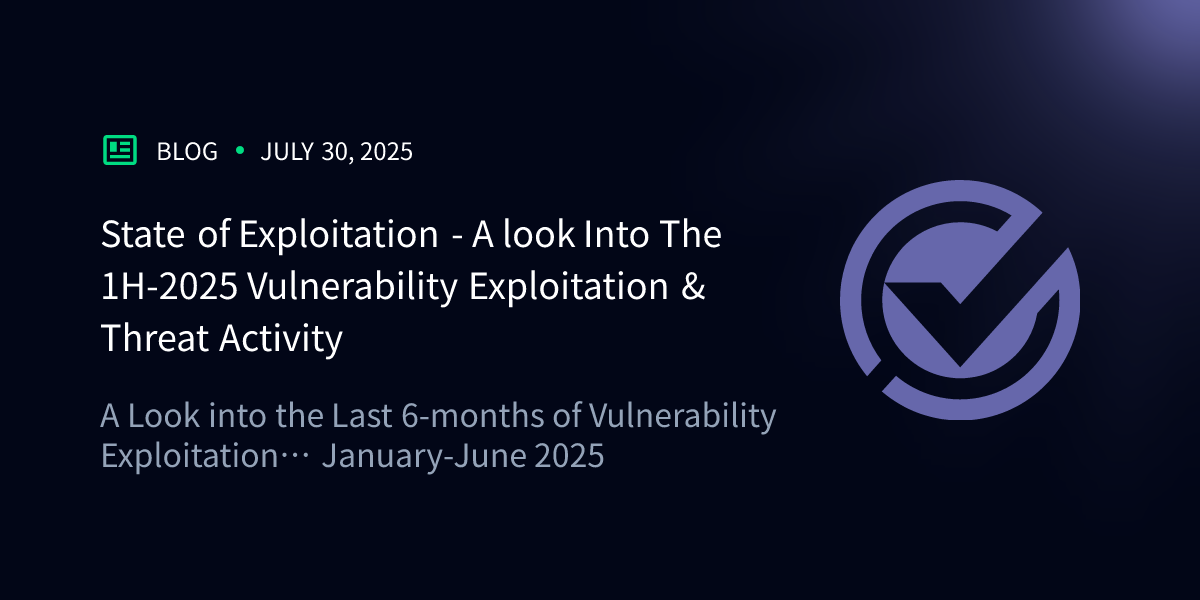 BLOG • JULY 30, 2025

State of Exploitation - A look Into The 1H-2025 Vulnerability Exploitation & Threat Activity

A Look into the Last 6-months of Vulnerability Exploitation… January-June 2025